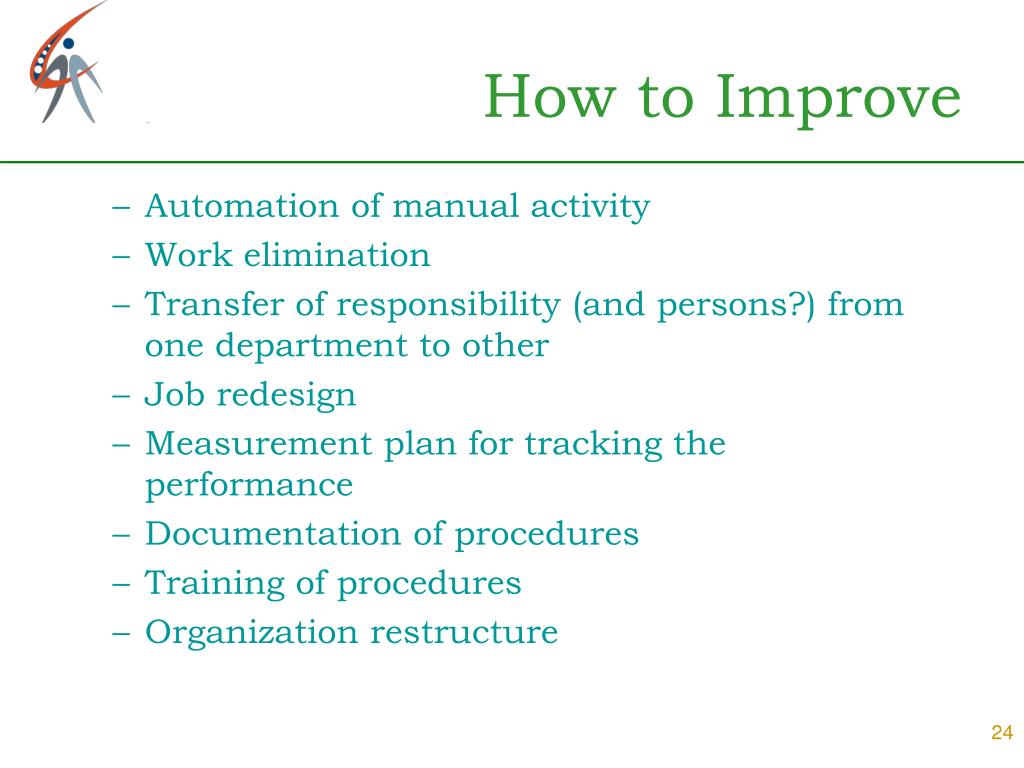 How to Improve

– Automation of manual activity
– Work elimination
– Transfer of responsibility (and persons?) from one department to other
– Job redesign
– Measurement plan for tracking the performance
– Documentation of procedures
– Training of procedures
– Organization restructure

24